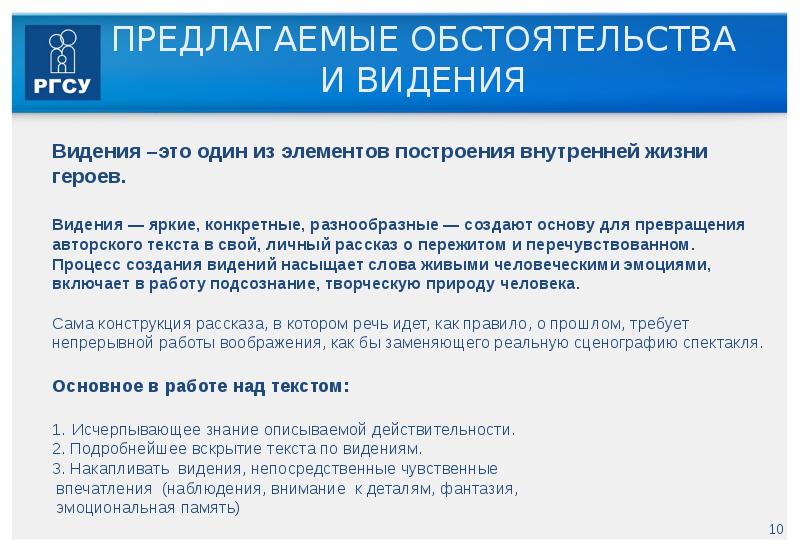 РГСУ

ПРЕДЛАГАЕМЫЕ ОБСТОЯТЕЛЬСТВА И ВИДЕНИЯ

Видения –это один из элементов построения внутренней жизни героев.

Видения — яркие, конкретные, разнообразные — создают основу для превращения авторского текста в свой, личный рассказ о пережитом и перечувствованном. Процесс создания видений насыщает слова живыми человеческими эмоциями, включает в работу подсознание, творческую природу человека.

Сама конструкция рассказа, в котором речь идет, как правило, о прошлом, требует непрерывной работы воображения, как бы заменяющего реальную сценографию спектакля.

Основное в работе над текстом:

1. Исчерпывающее знание описываемой действительности.
2. Подробнейшее вскрытие текста по видениям.
3. Накапливать видения, непосредственные чувственные впечатления (наблюдения, внимание к деталям, фантазия, эмоциональная память)

10